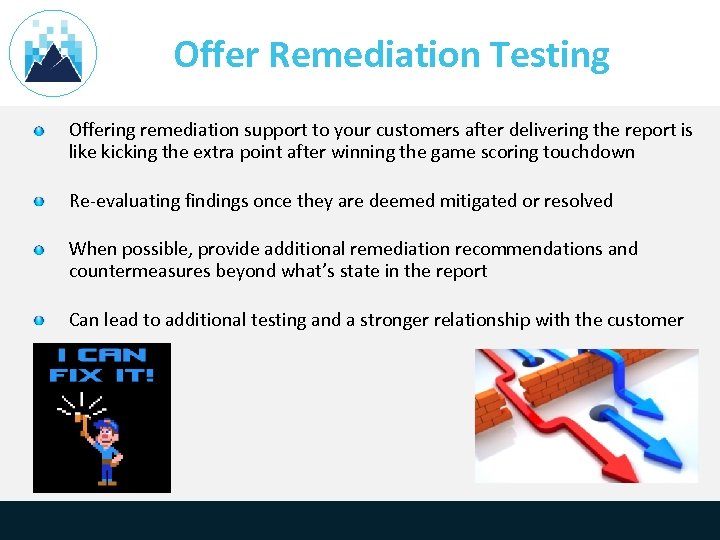 Offer Remediation Testing

Offering remediation support to your customers after delivering the report is like kicking the extra point after winning the game scoring touchdown

Re-evaluating findings once they are deemed mitigated or resolved

When possible, provide additional remediation recommendations and countermeasures beyond what's state in the report

Can lead to additional testing and a stronger relationship with the customer

I CAN FIX IT!